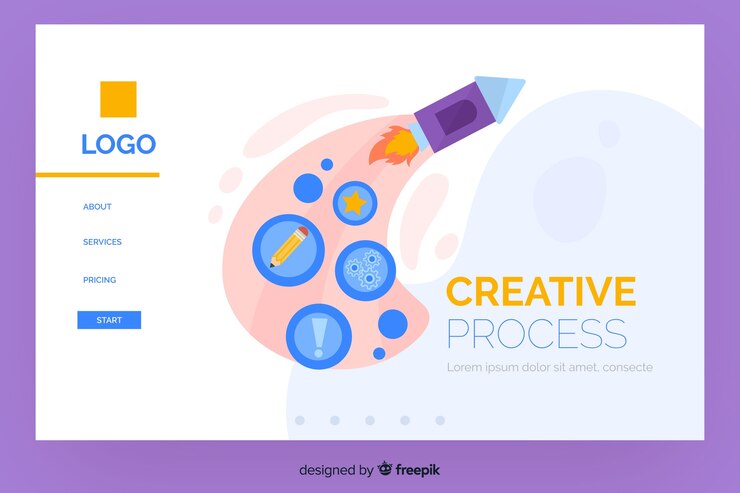 LOGO

ABOUT

SERVICES

PRICING

START

CREATIVE
PROCESS

Lorem ipsum dolor sit amet, consecte

designed by freepik